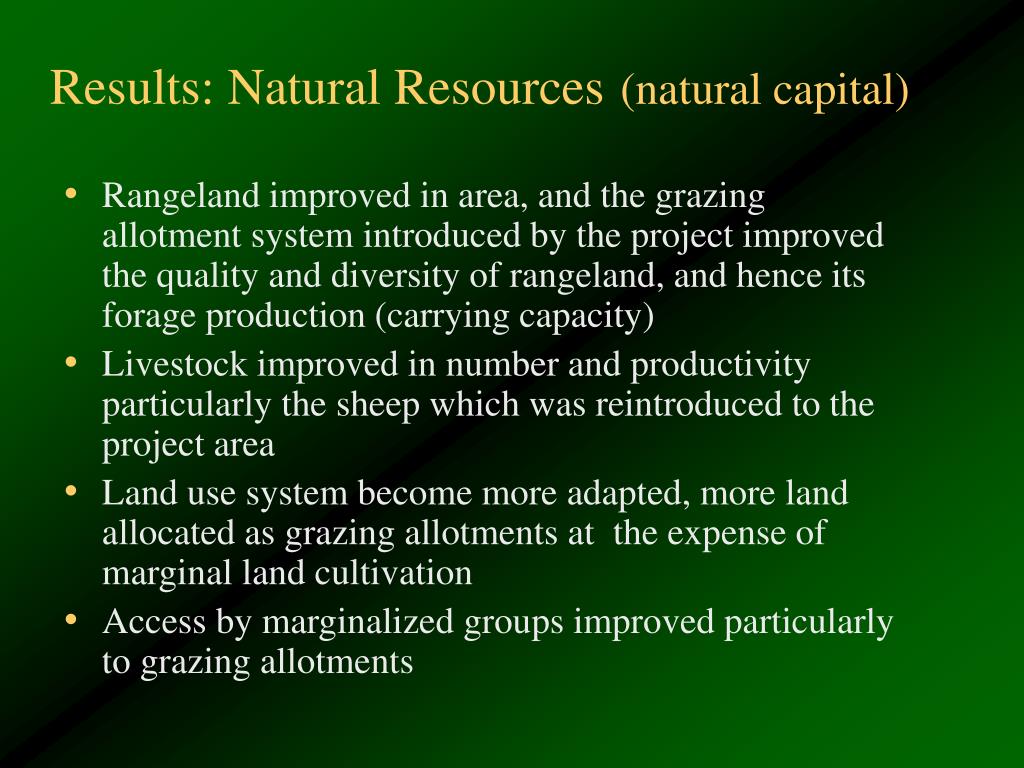 Results: Natural Resources (natural capital)

• Rangeland improved in area, and the grazing allotment system introduced by the project improved the quality and diversity of rangeland, and hence its forage production (carrying capacity)
• Livestock improved in number and productivity particularly the sheep which was reintroduced to the project area
• Land use system become more adapted, more land allocated as grazing allotments at the expense of marginal land cultivation
• Access by marginalized groups improved particularly to grazing allotments